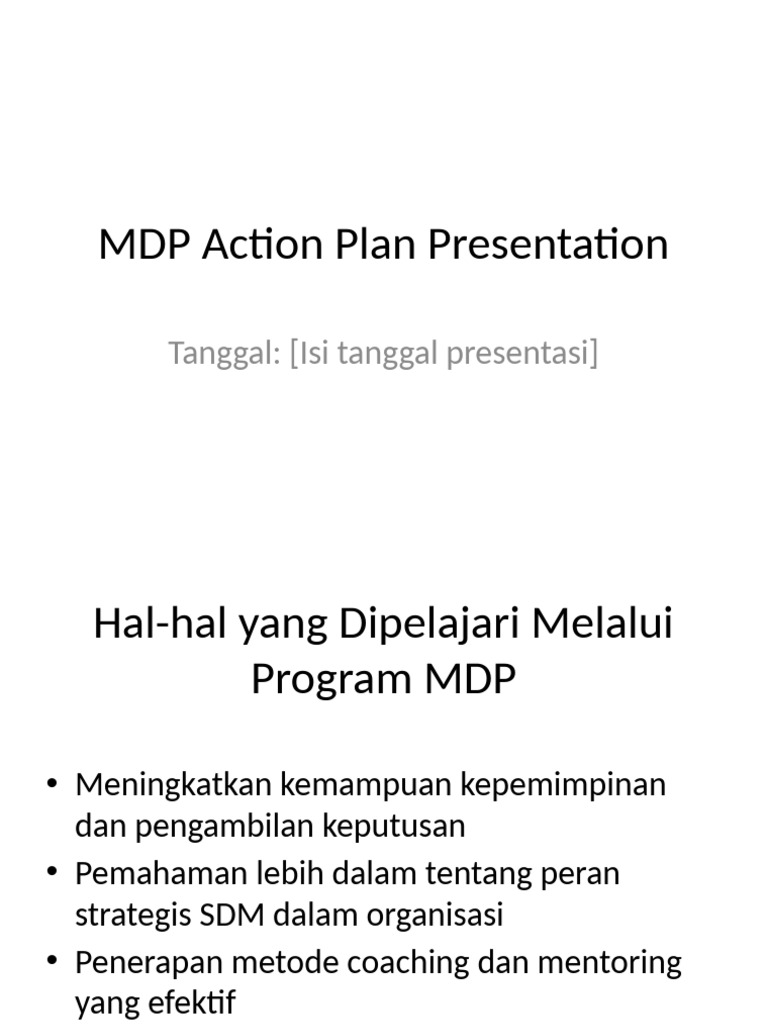 MDP Action Plan Presentation

Tanggal: [Isi tanggal presentasi]

Hal-hal yang Dipelajari Melalui Program MDP

• Meningkatkan kemampuan kepemimpinan dan pengambilan keputusan
• Pemahaman lebih dalam tentang peran strategis SDM dalam organisasi
• Penerapan metode coaching dan mentoring yang efektif